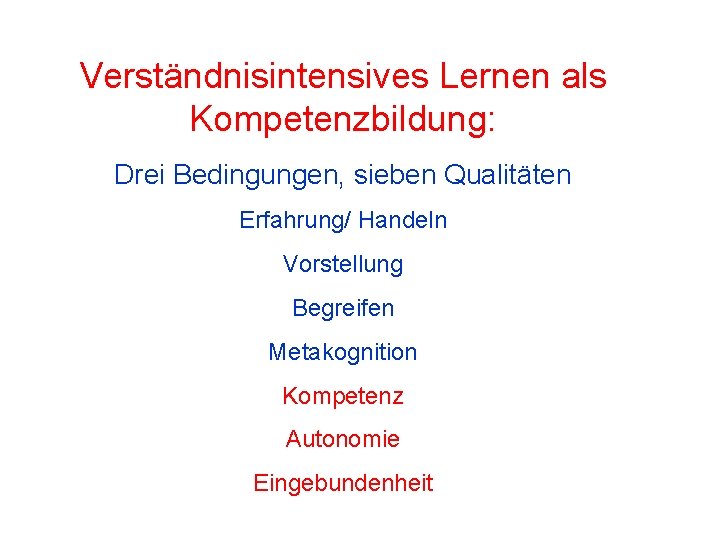 Verständnisintensives Lernen als Kompetenzbildung:

Drei Bedingungen, sieben Qualitäten

Erfahrung/ Handeln

Vorstellung

Begreifen

Metakognition

Kompetenz

Autonomie

Eingebundenheit